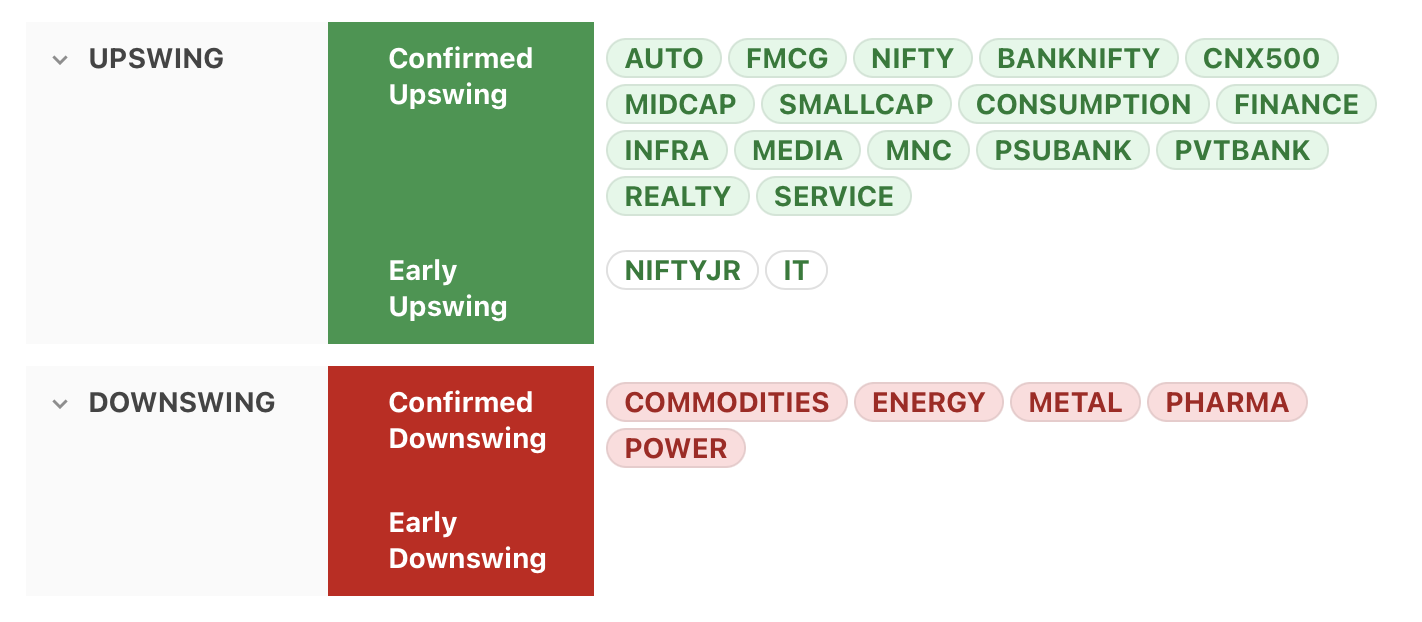 UPSWING

Confirmed Upswing

AUTO FMCG NIFTY BANKNIFTY CNX500 MIDCAP SMALLCAP CONSUMPTION FINANCE INFRA MEDIA MNC PSUBANK PVTBANK REALTY SERVICE

Early Upswing

NIFTYJR IT

DOWNSWING

Confirmed Downswing

COMMODITIES ENERGY METAL PHARMA POWER

Early Downswing